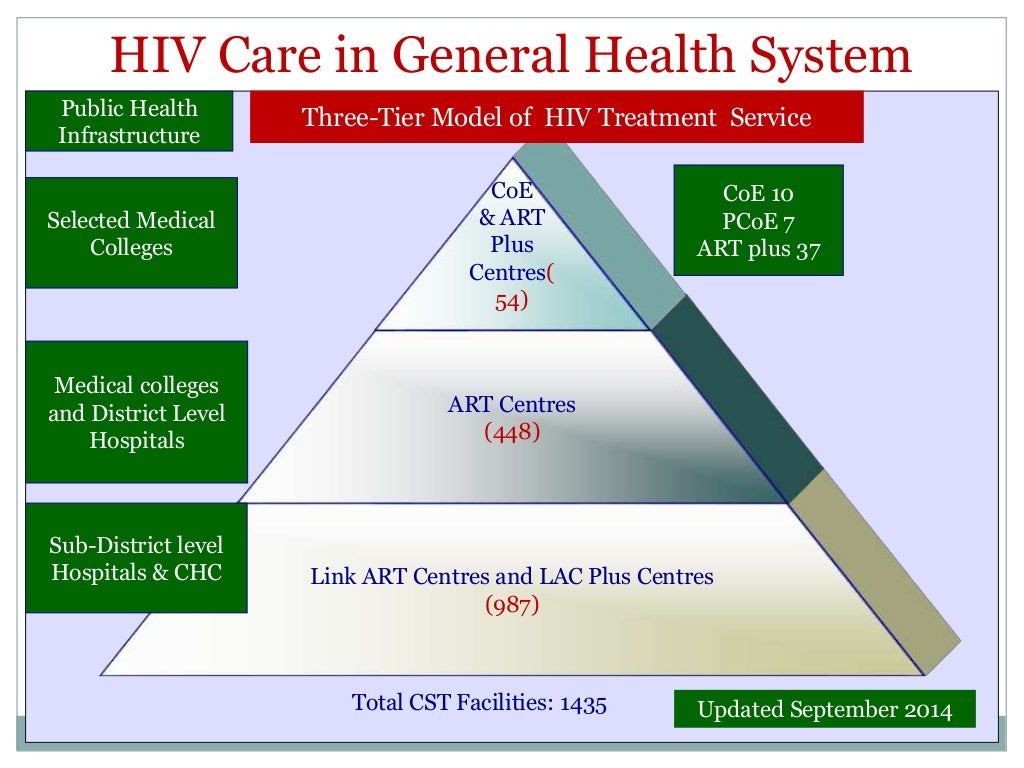 HIV Care in General Health System

Public Health Infrastructure

Three-Tier Model of HIV Treatment Service

Selected Medical Colleges

CoE & ART Plus Centres( 54)

CoE 10
PCoE 7
ART plus 37

Medical colleges and District Level Hospitals

ART Centres
(448)

Sub-District level Hospitals & CHC

Link ART Centres and LAC Plus Centres
(987)

Total CST Facilities: 1435

Updated September 2014